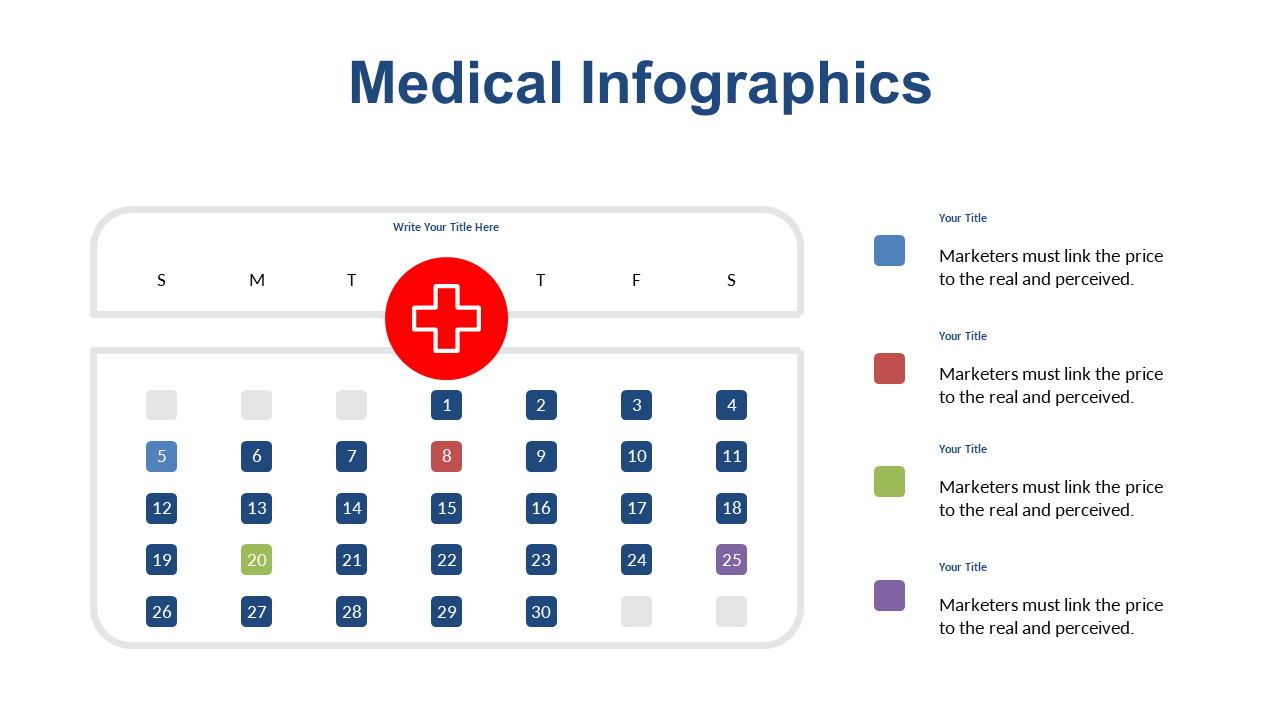 Medical Infographics

Write Your Title Here

| S | M | T | | T | F | S |
|---|---|---|---|---|---|---|
| | | | 1 | 2 | 3 | 4 |
| 5 | 6 | 7 | 8 | 9 | 10 | 11 |
| 12 | 13 | 14 | 15 | 16 | 17 | 18 |
| 19 | 20 | 21 | 22 | 23 | 24 | 25 |
| 26 | 27 | 28 | 29 | 30 | | |

Your Title

Marketers must link the price to the real and perceived.

Your Title

Marketers must link the price to the real and perceived.

Your Title

Marketers must link the price to the real and perceived.

Your Title

Marketers must link the price to the real and perceived.